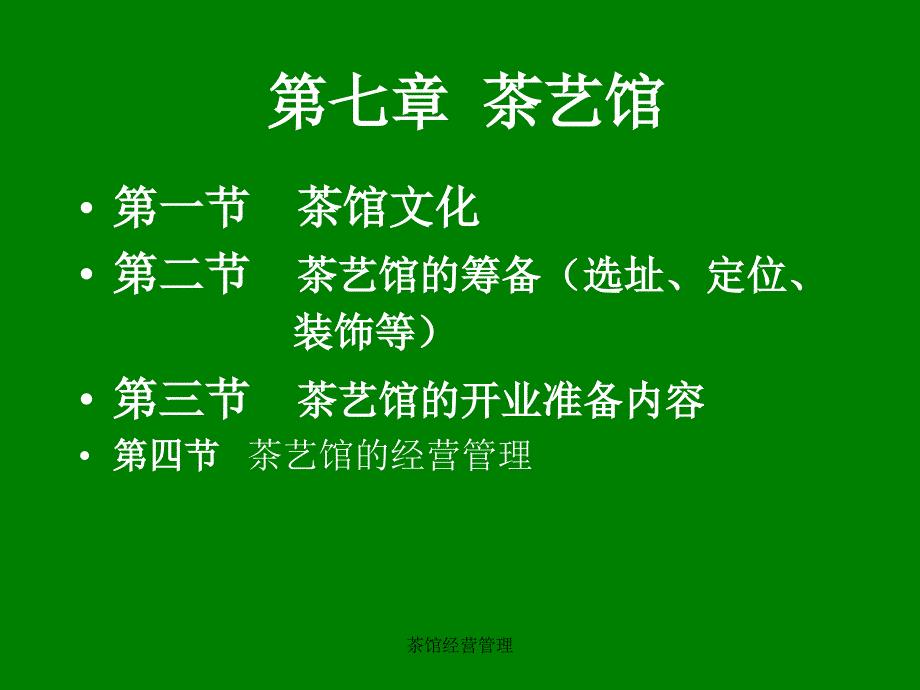 第七章 茶艺馆

• 第一节 茶馆文化
• 第二节 茶艺馆的筹备（选址、定位、装饰等）
• 第三节 茶艺馆的开业准备内容
• 第四节 茶艺馆的经营管理

茶馆经营管理